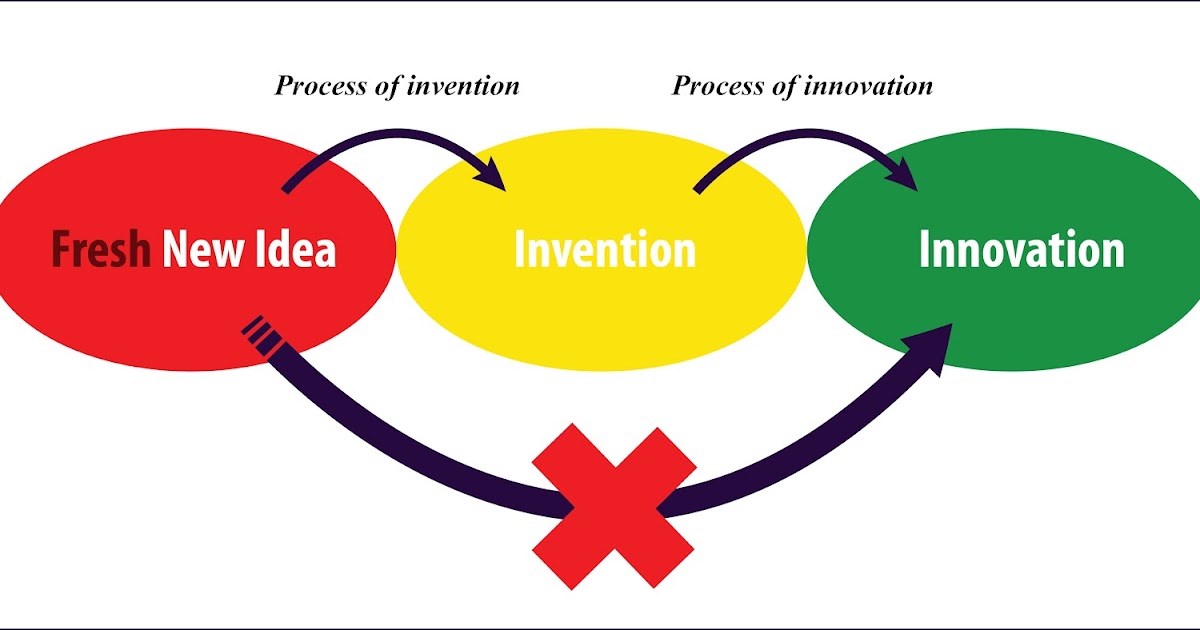 Process of invention

Process of innovation

Fresh New Idea

Invention

Innovation